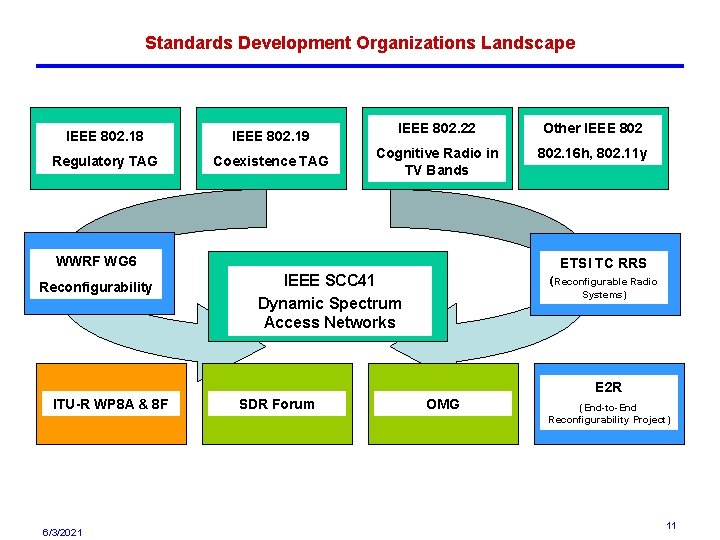 Standards Development Organizations Landscape

IEEE 802.18
Regulatory TAG

IEEE 802.19
Coexistence TAG

IEEE 802.22
Cognitive Radio in TV Bands

Other IEEE 802
802.16h, 802.11y

WWRF WG6
Reconfigurability

IEEE SCC41
Dynamic Spectrum Access Networks

ETSI TC RRS
(Reconfigurable Radio Systems)

ITU-R WP8A & 8F

SDR Forum

OMG

E2R
(End-to-End Reconfigurability Project)

6/3/2021

11